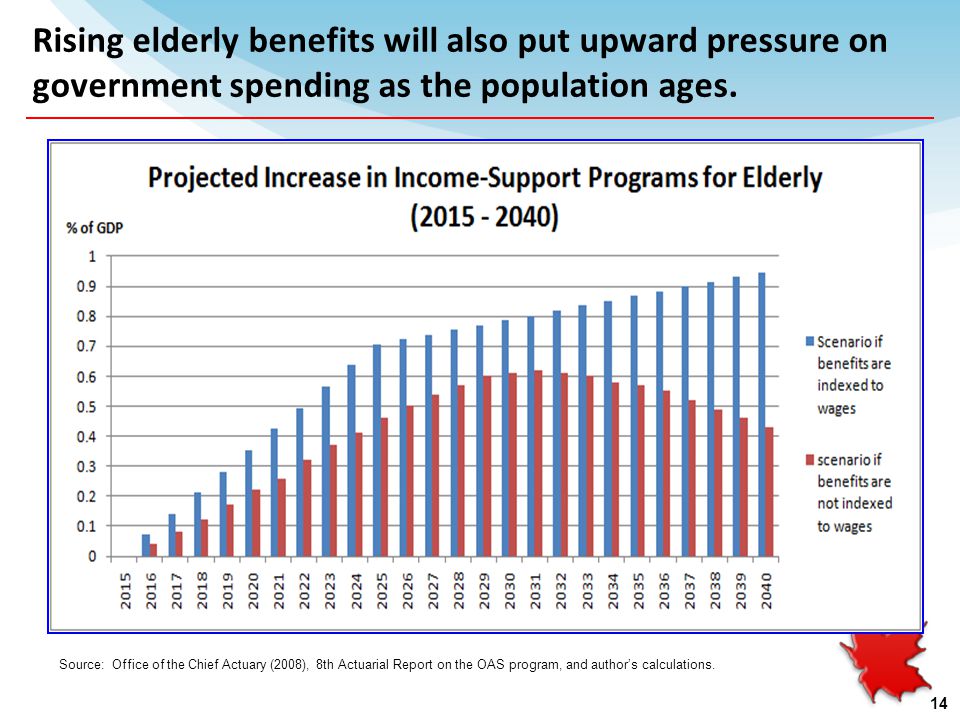 Rising elderly benefits will also put upward pressure on government spending as the population ages.

Projected Increase in Income-Support Programs for Elderly (2015 - 2040)

% of GDP

1
0.9
0.8
0.7
0.6
0.5
0.4
0.3
0.2
0.1
0

2015 2016 2017 2018 2019 2020 2021 2022 2023 2024 2025 2026 2027 2028 2029 2030 2031 2032 2033 2034 2035 2036 2037 2038 2039 2040

Scenario if benefits are indexed to wages

scenario if benefits are not indexed to wages

Source: Office of the Chief Actuary (2008), 8th Actuarial Report on the OAS program, and author's calculations.

14